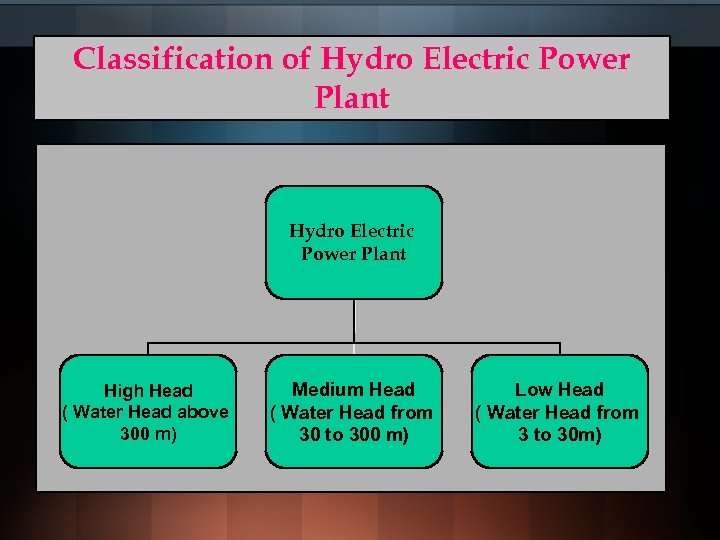 Classification of Hydro Electric Power Plant

Hydro Electric Power Plant

High Head
( Water Head above 300 m)

Medium Head
( Water Head from 30 to 300 m)

Low Head
( Water Head from 3 to 30m)